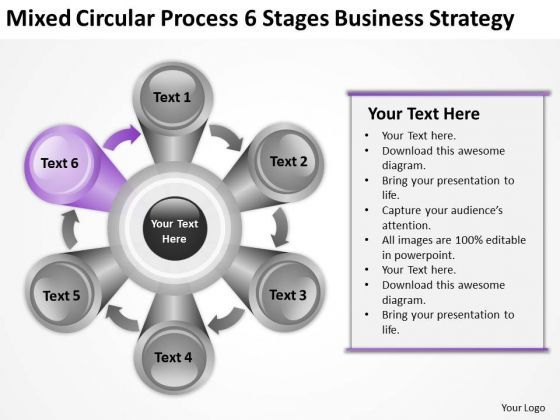 Mixed Circular Process 6 Stages Business Strategy

Text 1

Text 2

Text 3

Text 4

Text 5

Text 6

Your Text Here

Your Text Here

- Your Text here.
- Download this awesome diagram.
- Bring your presentation to life.
- Capture your audience's attention.
- All images are 100% editable in powerpoint.
- Your Text here.
- Download this awesome diagram.
- Bring your presentation to life.

Your Logo